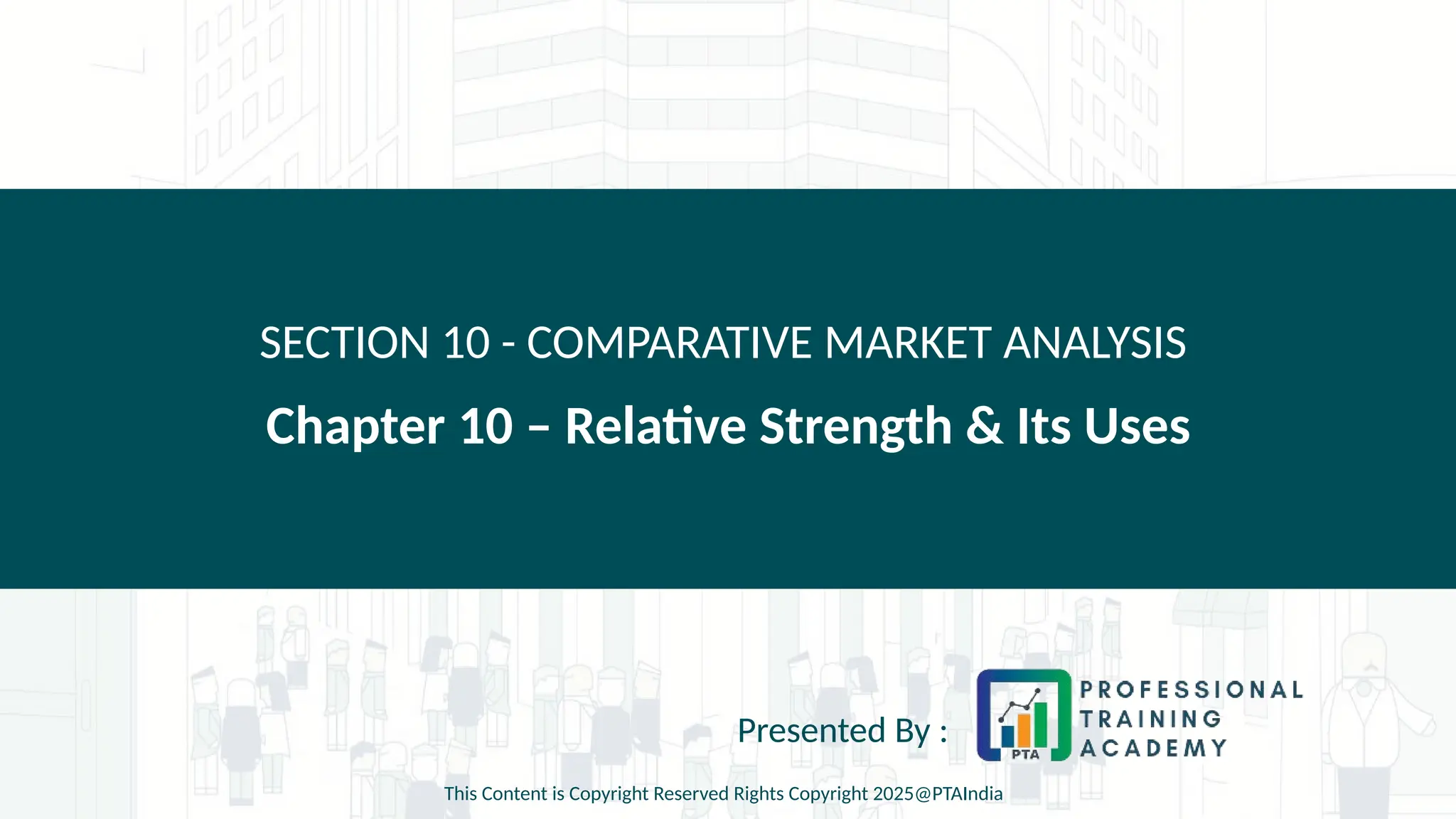 SECTION 10 - COMPARATIVE MARKET ANALYSIS

Chapter 10 – Relative Strength & Its Uses

Presented By :

PTA

PROFESSIONAL TRAINING ACADEMY

This Content is Copyright Reserved Rights Copyright 2025@PTAIndia